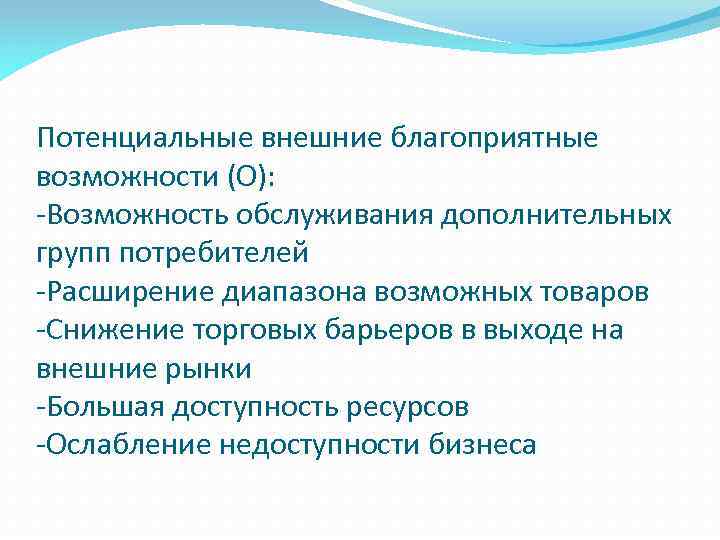 Потенциальные внешние благоприятные возможности (О):
-Возможность обслуживания дополнительных групп потребителей
-Расширение диапазона возможных товаров
-Снижение торговых барьеров в выходе на внешние рынки
-Большая доступность ресурсов
-Ослабление недоступности бизнеса